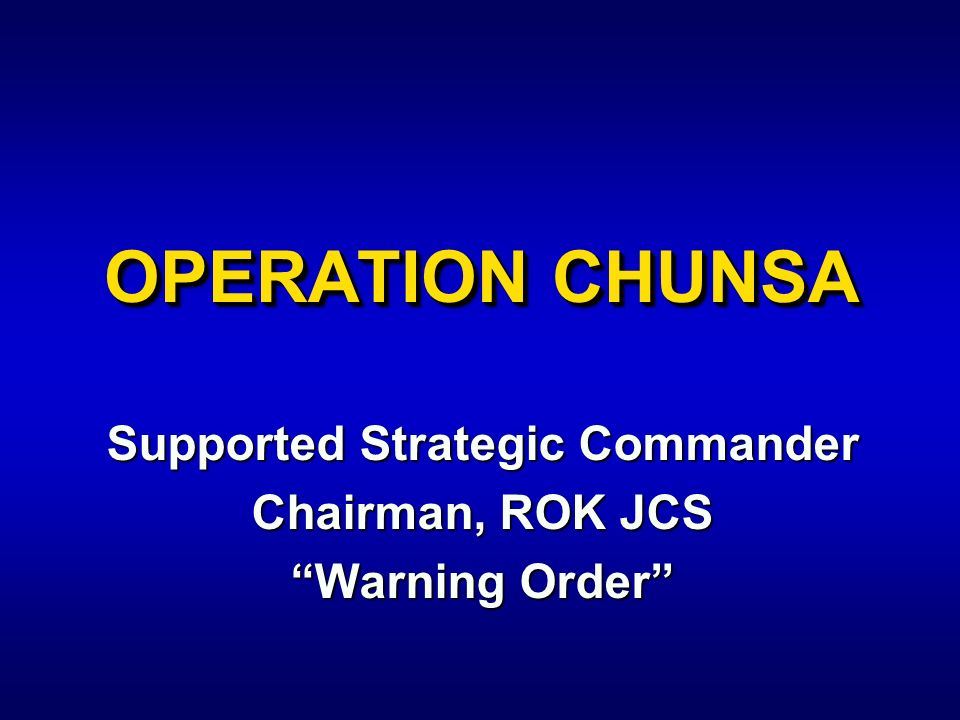 OPERATION CHUNSA

Supported Strategic Commander
Chairman, ROK JCS
“Warning Order”